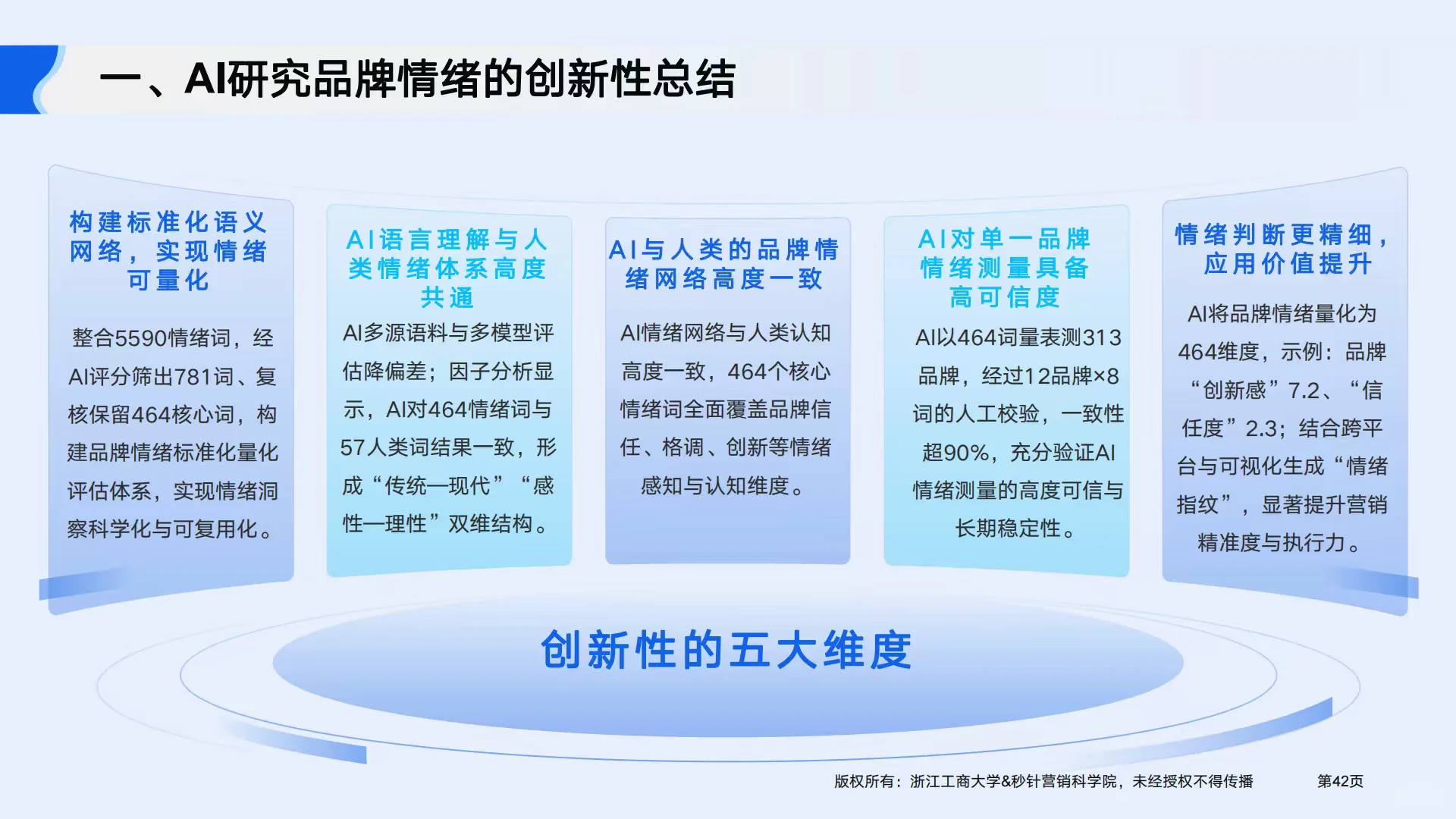 一、AI研究品牌情绪的创新性总结

构建标准化语义网络，实现情绪可量化

整合5590情绪词，经AI评分筛出781词、复核保留464核心词，构建品牌情绪标准化量化评估体系，实现情绪洞察科学化与可复用化。

AI语言理解与人类情绪体系高度共通

AI多源语料与多模型评估降偏差；因子分析显示，AI对464情绪词与57人类词结果一致，形成“传统—现代”“感性—理性”双维结构。

AI与人类的品牌情绪网络高度一致

AI情绪网络与人类认知高度一致，464个核心情绪词全面覆盖品牌信任、格调、创新等情绪感知与认知维度。

AI对单一品牌情绪测量具备高可信度

AI以464词量表测313品牌，经过12品牌×8词的人工校验，一致性超90%，充分验证AI情绪测量的高度可信与长期稳定性。

情绪判断更精细，应用价值提升

AI将品牌情绪量化为464维度，示例：品牌“创新感”7.2、“信任度”2.3；结合跨平台与可视化生成“情绪指纹”，显著提升营销精准度与执行力。

创新性的五大维度

版权所有：浙江工商大学&秒针营销科学院，未经授权不得传播 第42页